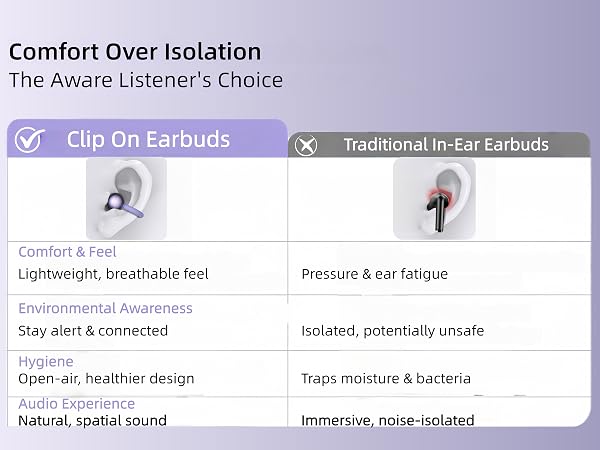 Comfort Over Isolation
The Aware Listener's Choice

| Clip On Earbuds | Traditional In-Ear Earbuds |
|---|---|
| Comfort & Feel<br>Lightweight, breathable feel | Pressure & ear fatigue |
| Environmental Awareness<br>Stay alert & connected | Isolated, potentially unsafe |
| Hygiene<br>Open-air, healthier design | Traps moisture & bacteria |
| Audio Experience<br>Natural, spatial sound | Immersive, noise-isolated |